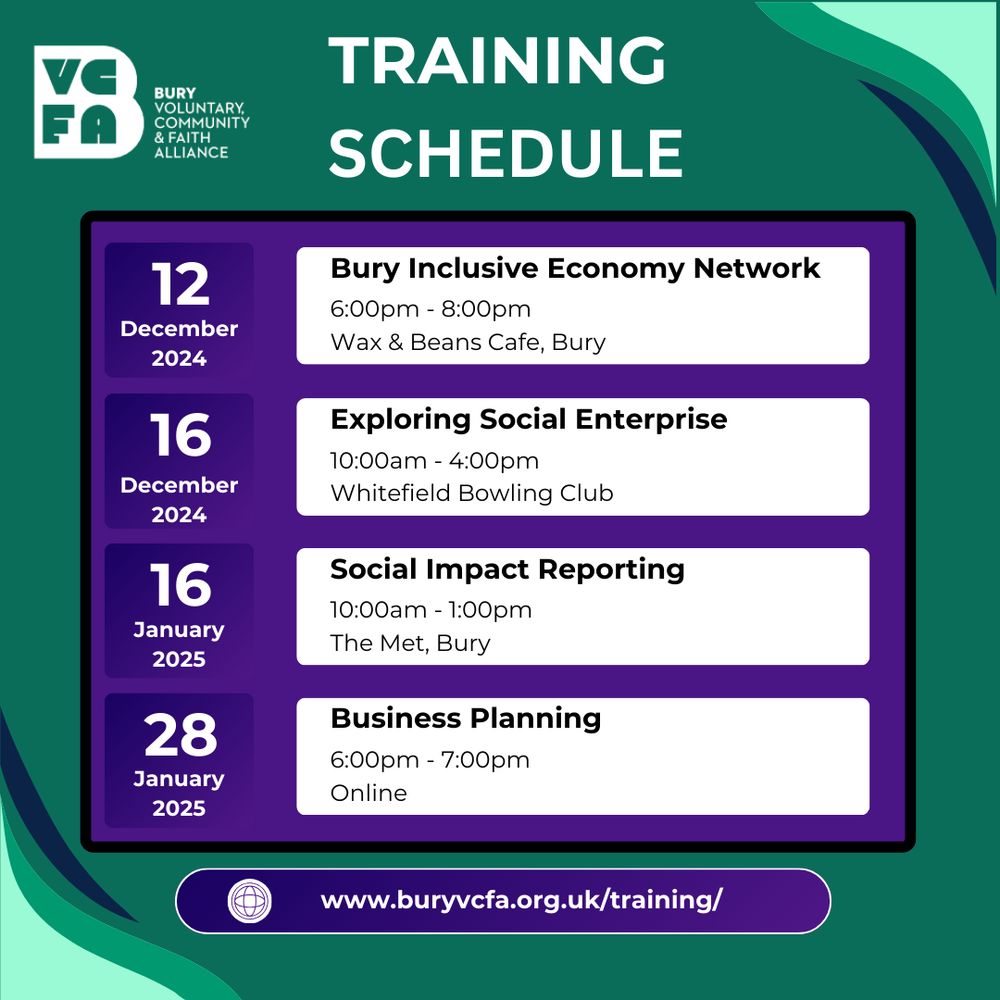 VCFA

BURY VOLUNTARY, COMMUNITY & FAITH ALLIANCE

TRAINING SCHEDULE

12 December 2024

Bury Inclusive Economy Network
6:00pm - 8:00pm
Wax & Beans Cafe, Bury

16 December 2024

Exploring Social Enterprise
10:00am - 4:00pm
Whitefield Bowling Club

16 January 2025

Social Impact Reporting
10:00am - 1:00pm
The Met, Bury

28 January 2025

Business Planning
6:00pm - 7:00pm
Online

www.buryvcfa.org.uk/training/